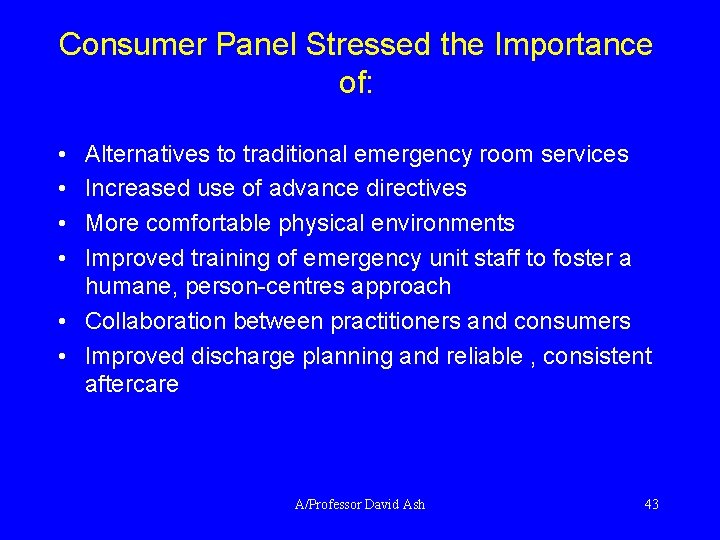 Consumer Panel Stressed the Importance of:

• Alternatives to traditional emergency room services
• Increased use of advance directives
• More comfortable physical environments
• Improved training of emergency unit staff to foster a humane, person-centres approach
• Collaboration between practitioners and consumers
• Improved discharge planning and reliable , consistent aftercare

A/Professor David Ash

43